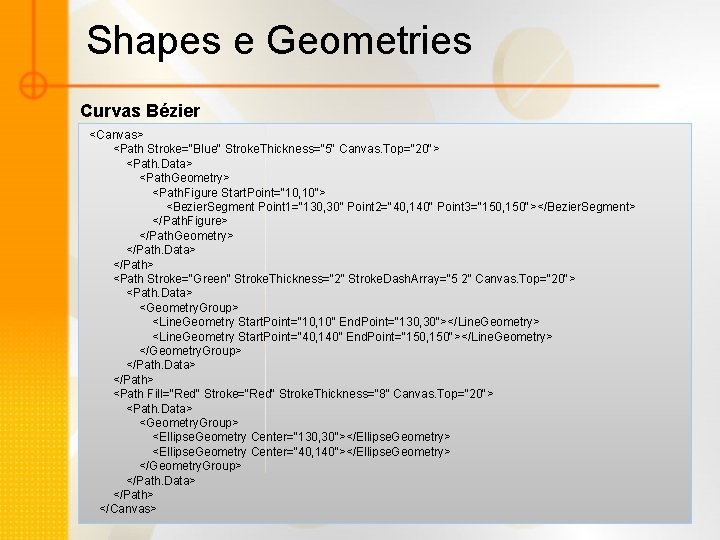 Shapes e Geometries

Curvas Bézier

<Canvas>
<Path Stroke="Blue" StrokeThickness="5" Canvas.Top="20">
<Path.Data>
<PathGeometry>
<PathFigure StartPoint="10,10">
<BezierSegment Point1="130,30" Point2="40,140" Point3="150,150"></BezierSegment>
</PathFigure>
</PathGeometry>
</Path.Data>
</Path>
<Path Stroke="Green" StrokeThickness="2" StrokeDashArray="5 2" Canvas.Top="20">
<Path.Data>
<GeometryGroup>
<LineGeometry StartPoint="10,10" EndPoint="130,30"></LineGeometry>
<LineGeometry StartPoint="40,140" EndPoint="150,150"></LineGeometry>
</GeometryGroup>
</Path.Data>
</Path>
<Path Fill="Red" Stroke="Red" StrokeThickness="8" Canvas.Top="20">
<Path.Data>
<GeometryGroup>
<EllipseGeometry Center="130,30"></EllipseGeometry>
<EllipseGeometry Center="40,140"></EllipseGeometry>
</GeometryGroup>
</Path.Data>
</Path>
</Canvas>